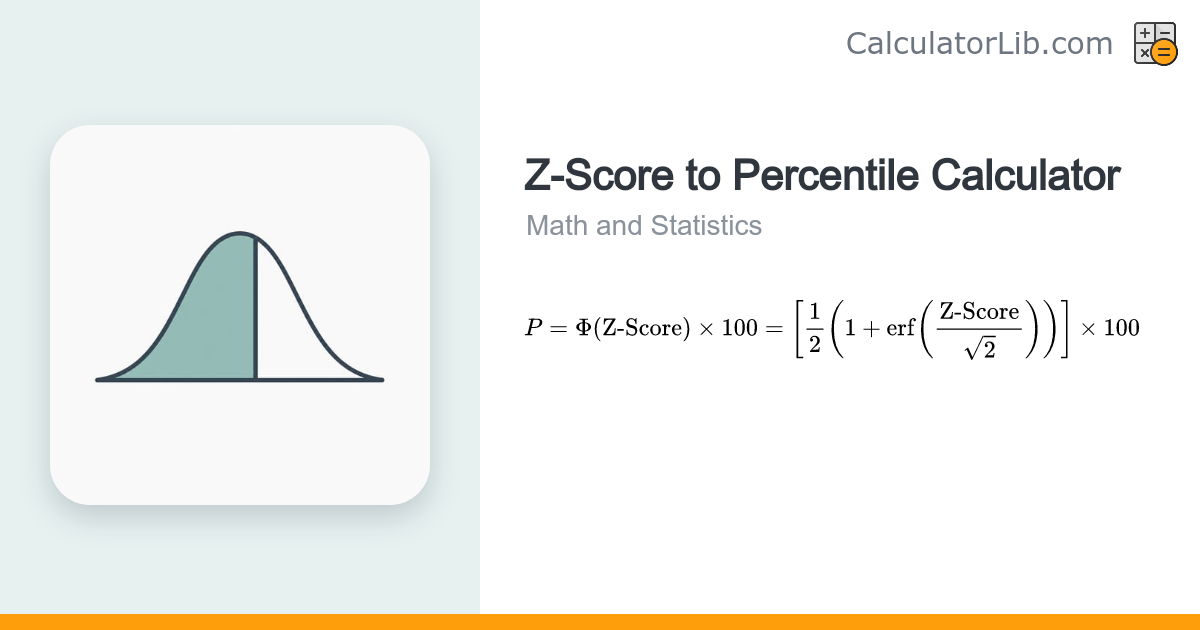 CalculatorLib.com

Z-Score to Percentile Calculator

Math and Statistics

$P = \Phi(\text{Z-Score}) \times 100 = \left[\frac{1}{2}\left(1 + \text{erf}\left(\frac{\text{Z-Score}}{\sqrt{2}}\right)\right)\right] \times 100$